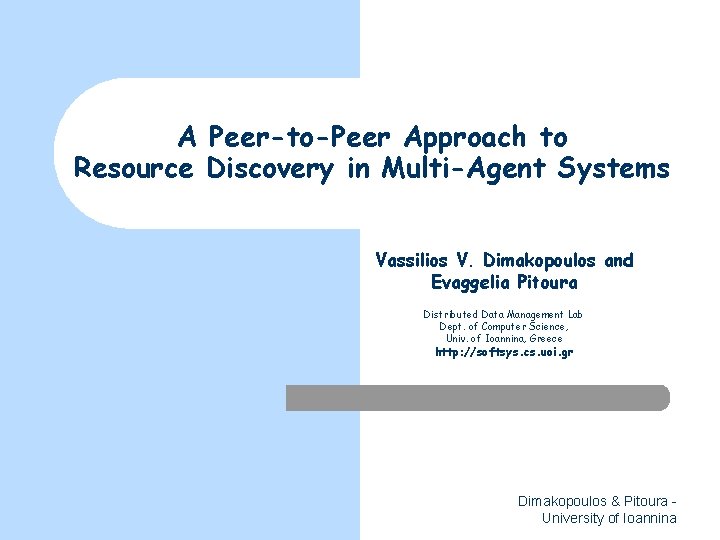 A Peer-to-Peer Approach to Resource Discovery in Multi-Agent Systems

Vassilios V. Dimakopoulos and Evaggelia Pitoura

Distributed Data Management Lab
Dept. of Computer Science,
Univ. of Ioannina, Greece
http://softsys.cs.uoi.gr

Dimakopoulos & Pitoura - University of Ioannina